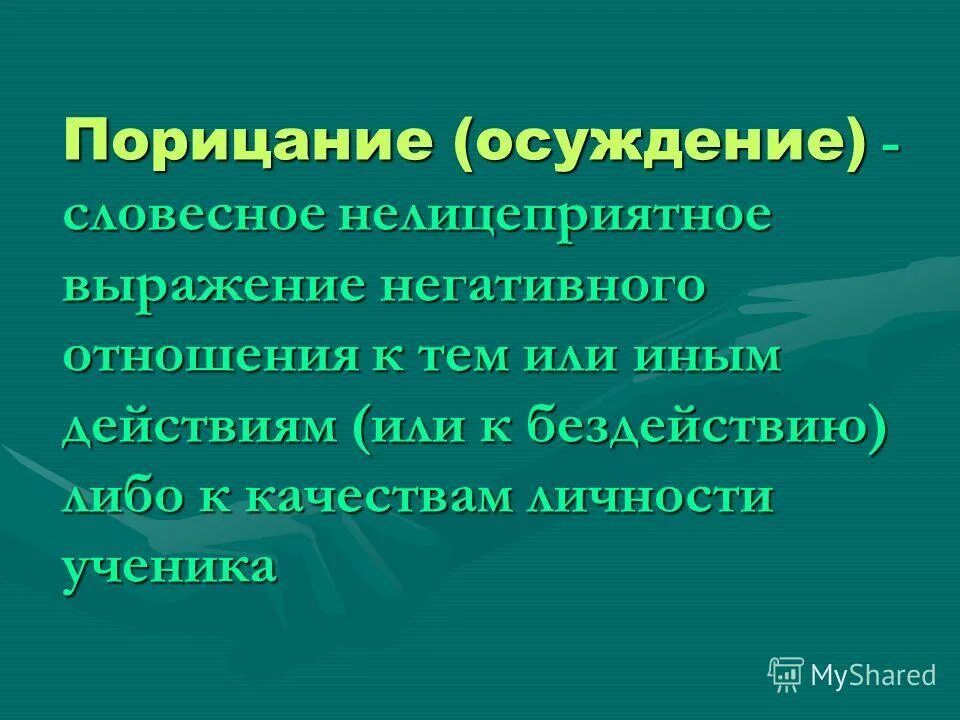 Порицание (осуждение) - словесное нелицеприятное выражение негативного отношения к тем или иным действиям (или к бездействию) либо к качествам личности ученика

MyShared